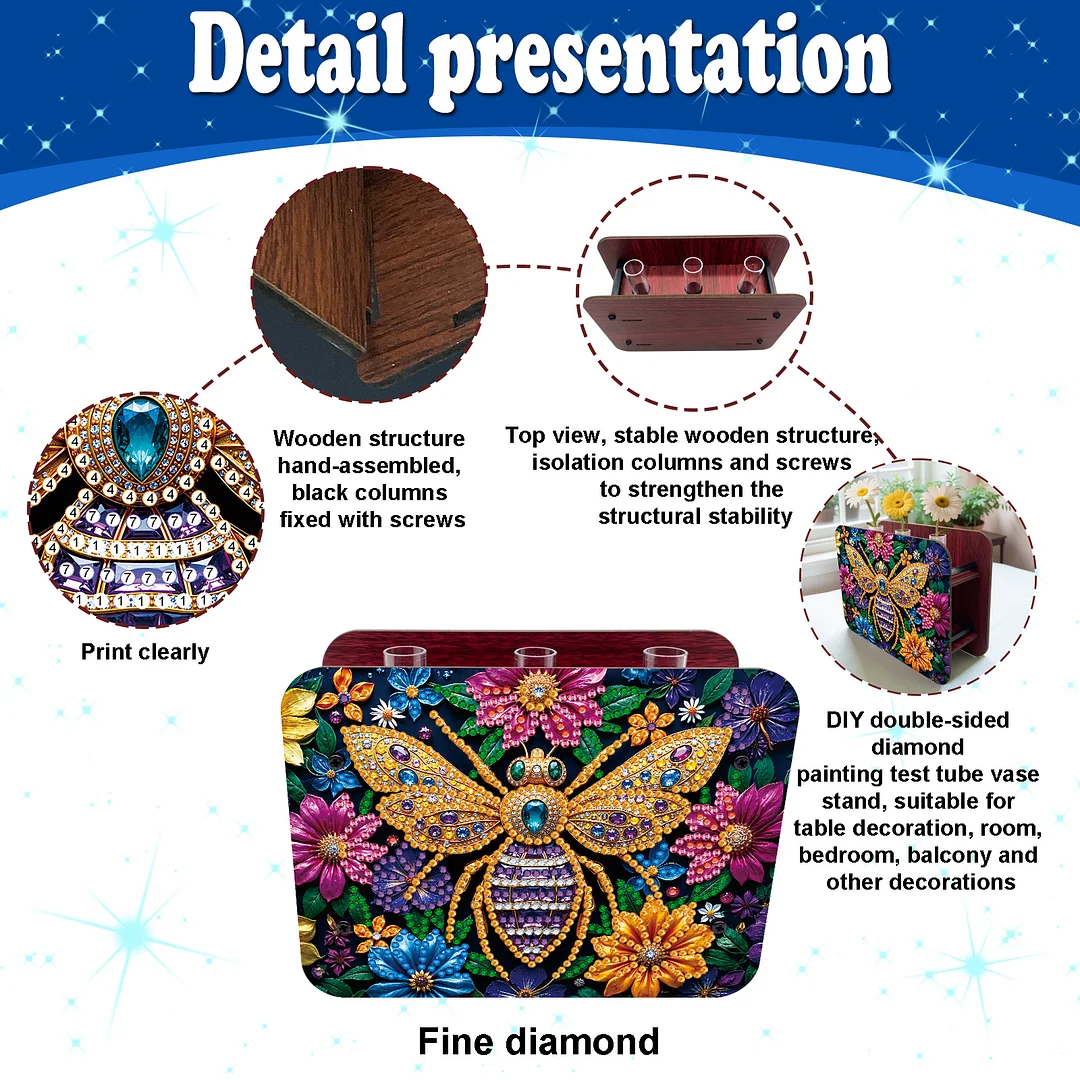 Detail presentation

Wooden structure hand-assembled, black columns fixed with screws

Top view, stable wooden structure, isolation columns and screws to strengthen the structural stability

Print clearly

DIY double-sided diamond painting test tube vase stand, suitable for table decoration, room, bedroom, balcony and other decorations

Fine diamond